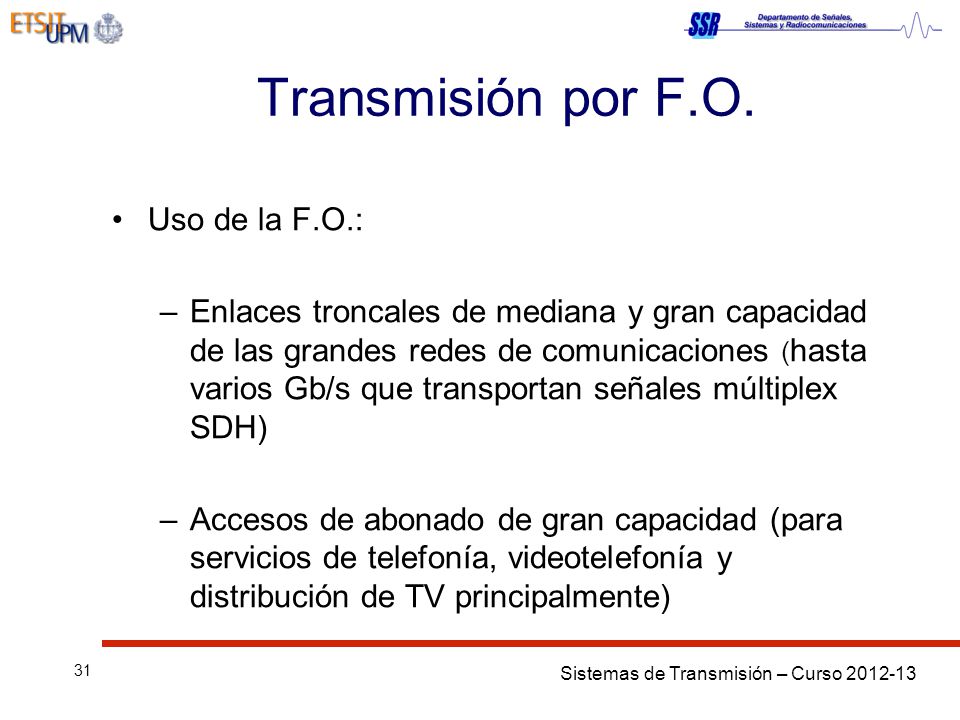 ETSIT UPM

SSR Departamento de Señales, Sistemas y Radiocomunicaciones

Transmisión por F.O.

• Uso de la F.O.:

– Enlaces troncales de mediana y gran capacidad de las grandes redes de comunicaciones (hasta varios Gb/s que transportan señales múltiplex SDH)

– Accesos de abonado de gran capacidad (para servicios de telefonía, videotelefonía y distribución de TV principalmente)

31

Sistemas de Transmisión – Curso 2012-13